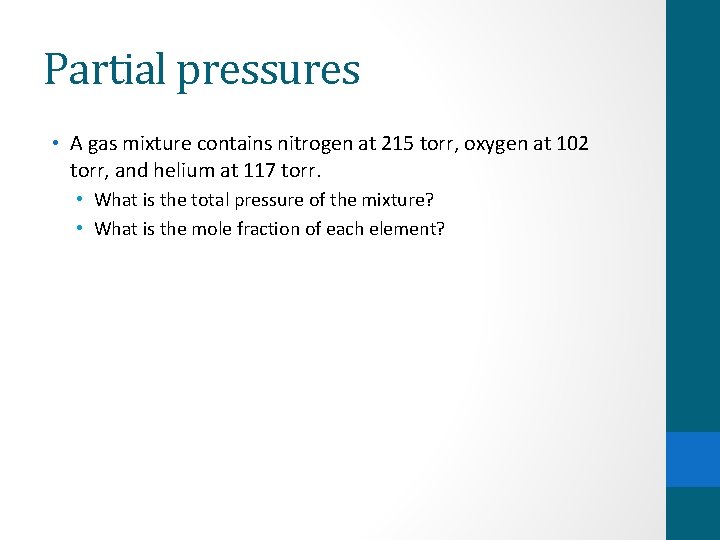 Partial pressures

• A gas mixture contains nitrogen at 215 torr, oxygen at 102 torr, and helium at 117 torr.
  • What is the total pressure of the mixture?
  • What is the mole fraction of each element?